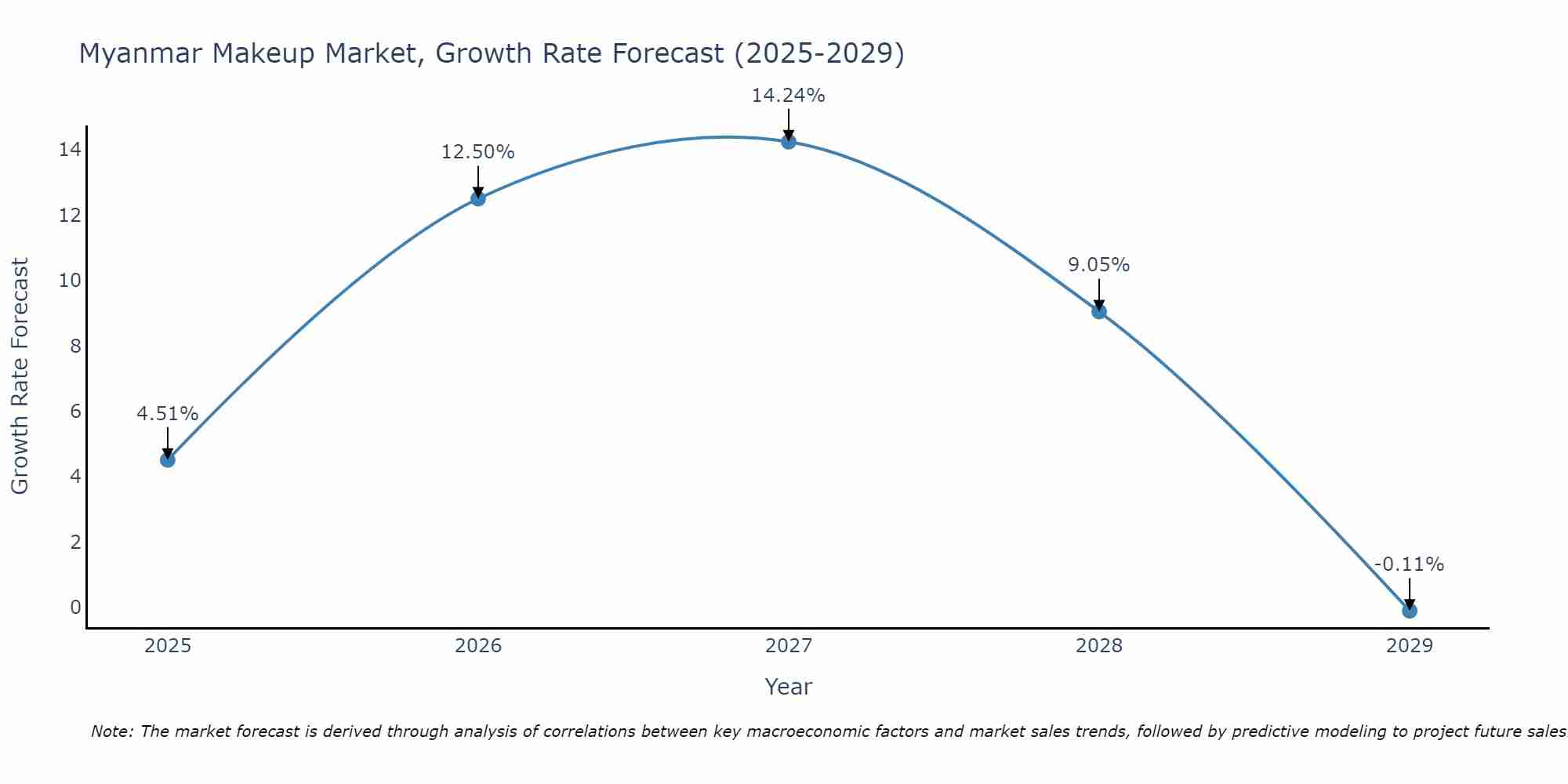 Myanmar Makeup Market, Growth Rate Forecast (2025-2029)

Growth Rate Forecast

14
12
10
8
6
4
2
0

4.51%
12.50%
14.24%
9.05%
-0.11%

2025
2026
2027
2028
2029

Year

Note: The market forecast is derived through analysis of correlations between key macroeconomic factors and market sales trends, followed by predictive modeling to project future sales